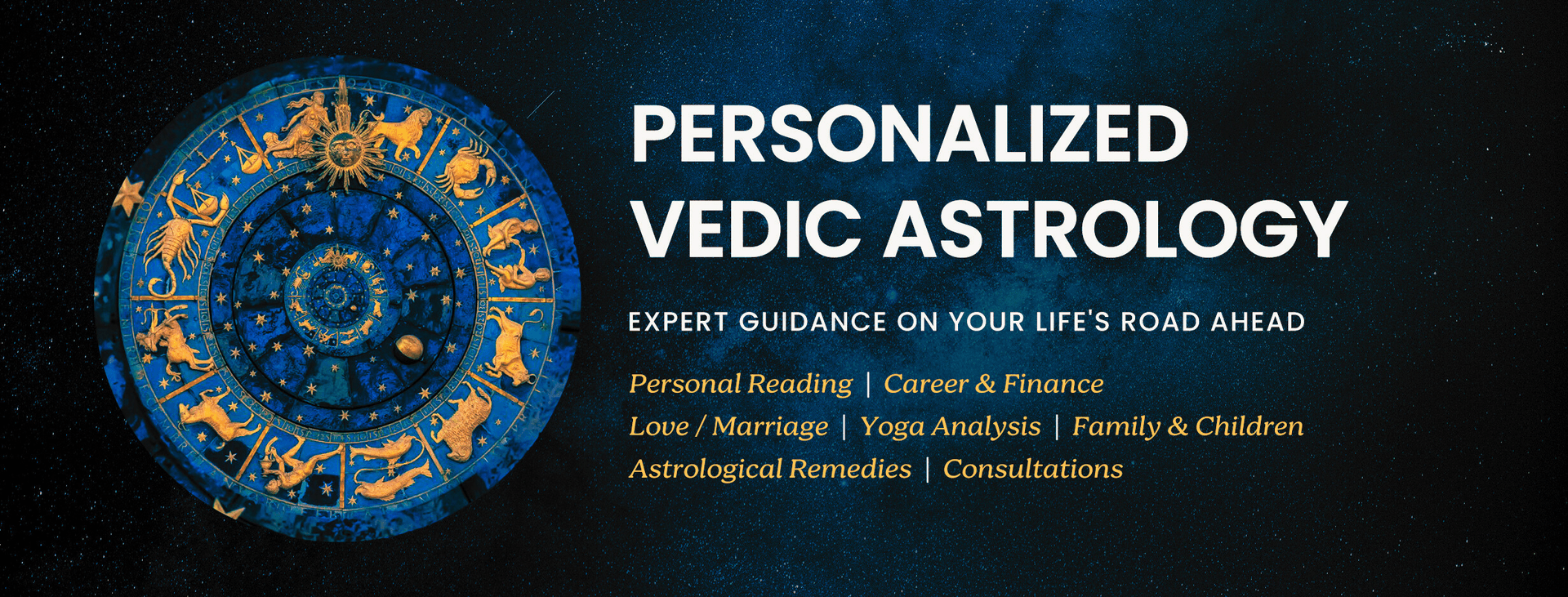 PERSONALIZED VEDIC ASTROLOGY

EXPERT GUIDANCE ON YOUR LIFE'S ROAD AHEAD

Personal Reading | Career & Finance
Love / Marriage | Yoga Analysis | Family & Children
Astrological Remedies | Consultations